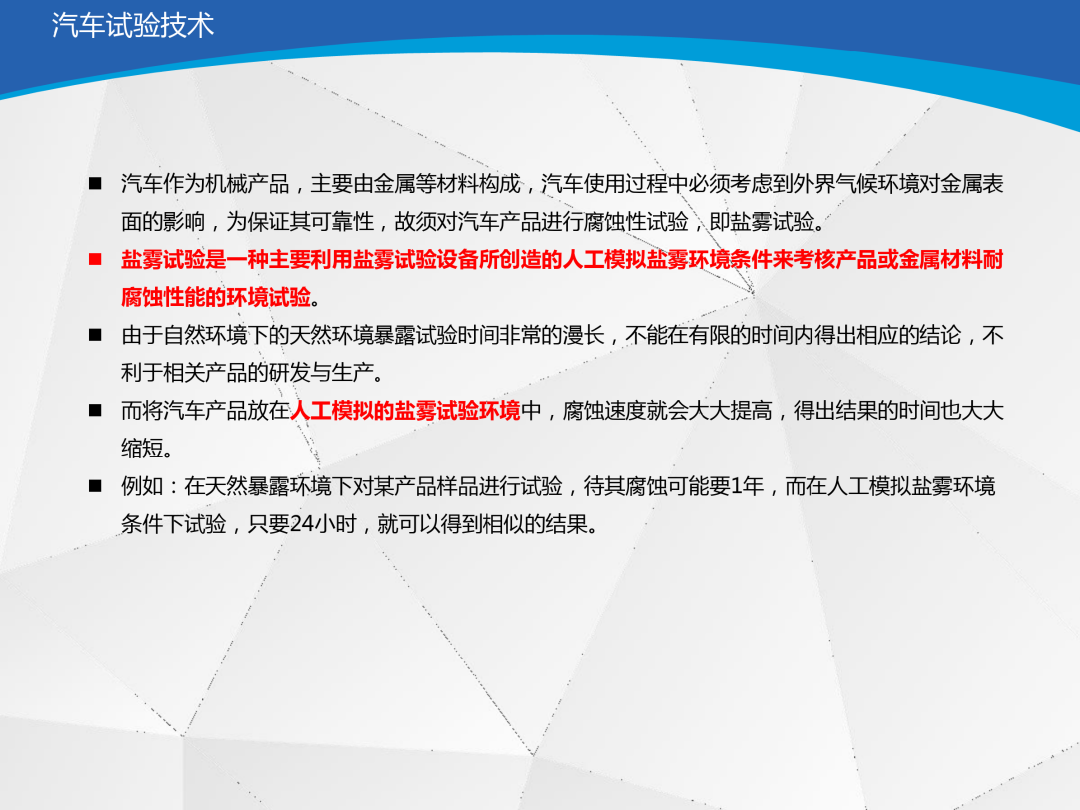 汽车试验技术

■ 汽车作为机械产品，主要由金属等材料构成，汽车使用过程中必须考虑到外界气候环境对金属表面的影响，为保证其可靠性，故须对汽车产品进行腐蚀性试验，即盐雾试验。

■ 盐雾试验是一种主要利用盐雾试验设备所创造的人工模拟盐雾环境条件来考核产品或金属材料耐腐蚀性能的环境试验。

■ 由于自然环境下的天然环境暴露试验时间非常的漫长，不能在有限的时间内得出相应的结论，不利于相关产品的研发与生产。

■ 而将汽车产品放在人工模拟的盐雾试验环境中，腐蚀速度就会大大提高，得出结果的时间也大大缩短。

■ 例如：在天然暴露环境下对某产品样品进行试验，待其腐蚀可能要1年，而在人工模拟盐雾环境条件下试验，只要24小时，就可以得到相似的结果。